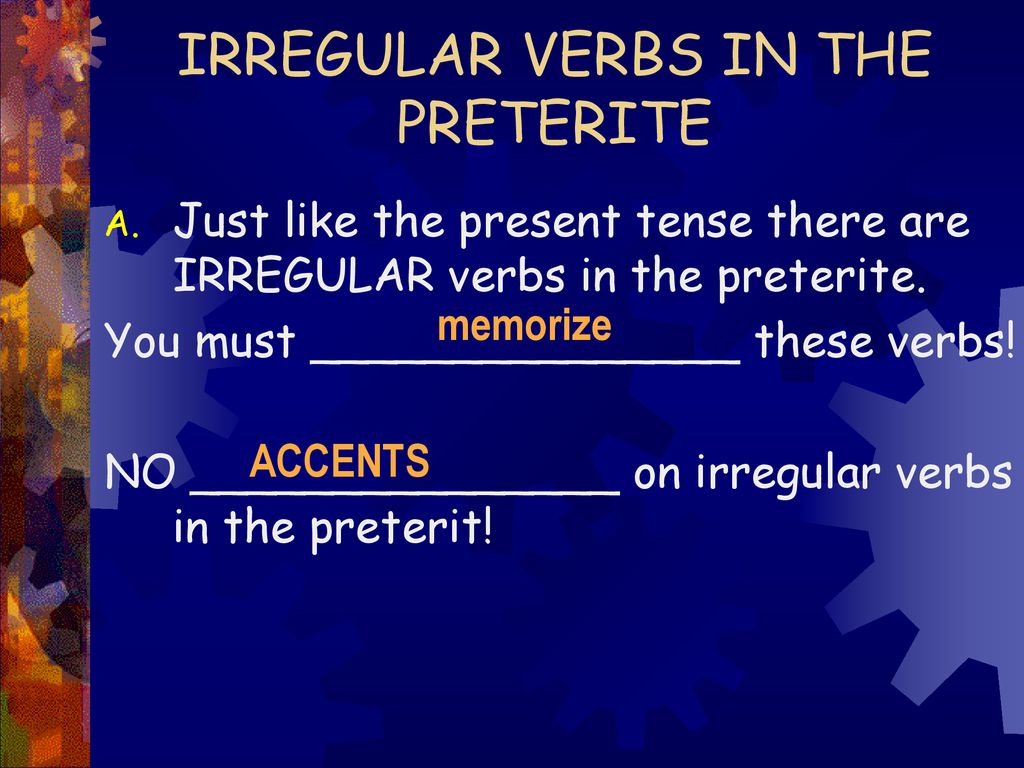 IRREGULAR VERBS IN THE PRETERITE

A. Just like the present tense there are IRREGULAR verbs in the preterite.

You must memorize these verbs!

NO ACCENTS on irregular verbs in the preterit!